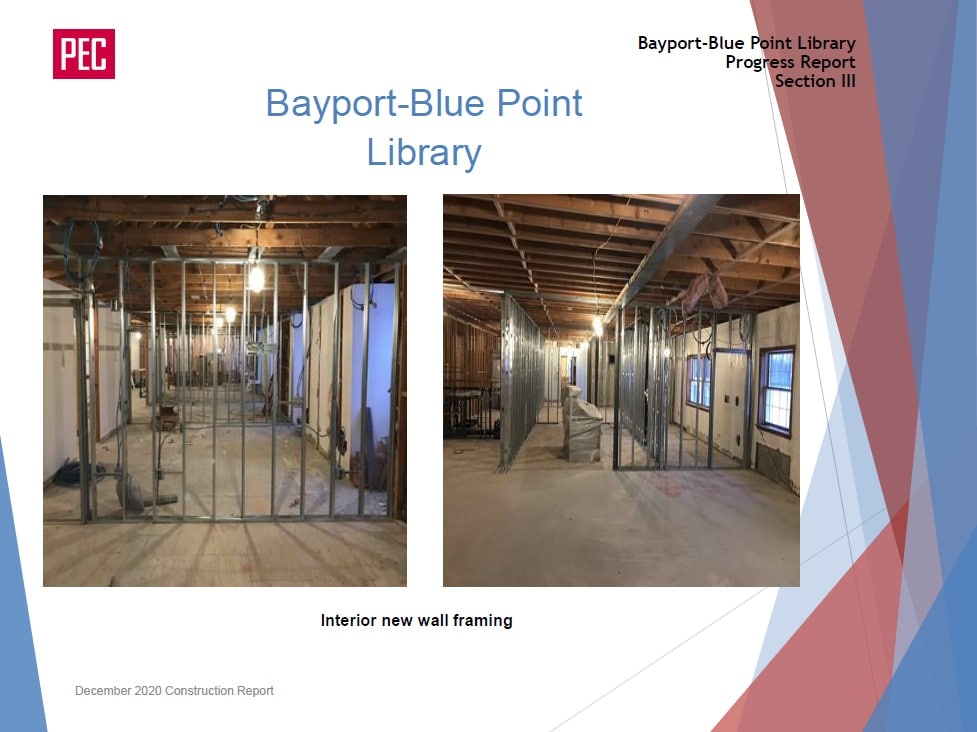 PEC

Bayport-Blue Point Library
Progress Report
Section III

Bayport-Blue Point Library

Interior new wall framing

December 2020 Construction Report